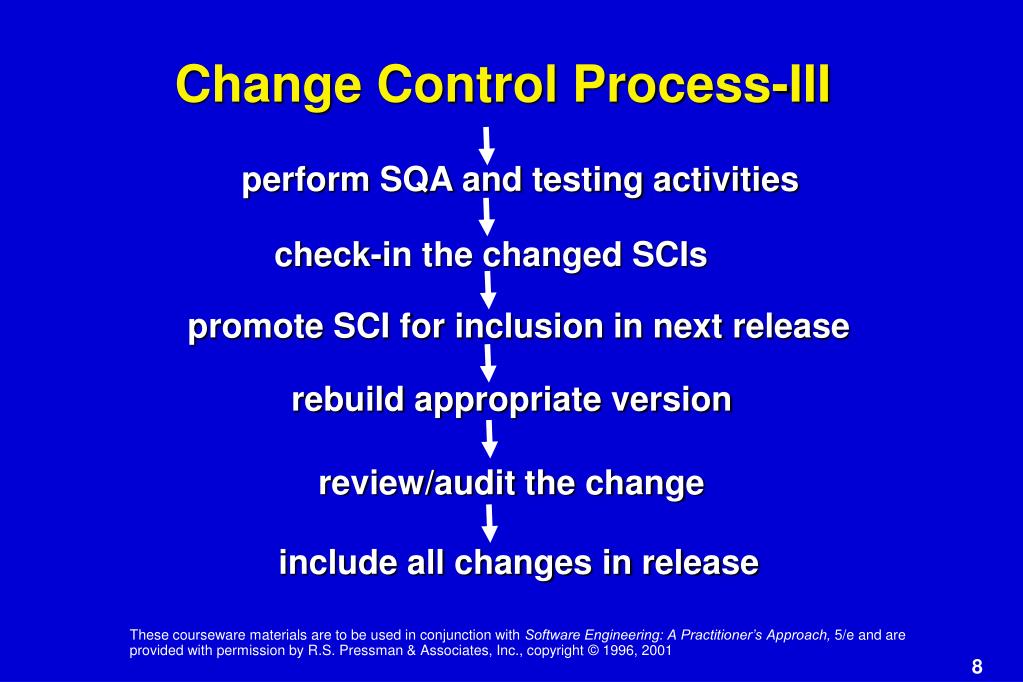 Change Control Process-III

perform SQA and testing activities

check-in the changed SCIs

promote SCI for inclusion in next release

rebuild appropriate version

review/audit the change

include all changes in release

These courseware materials are to be used in conjunction with Software Engineering: A Practitioner's Approach, 5/e and are provided with permission by R.S. Pressman & Associates, Inc., copyright © 1996, 2001

8